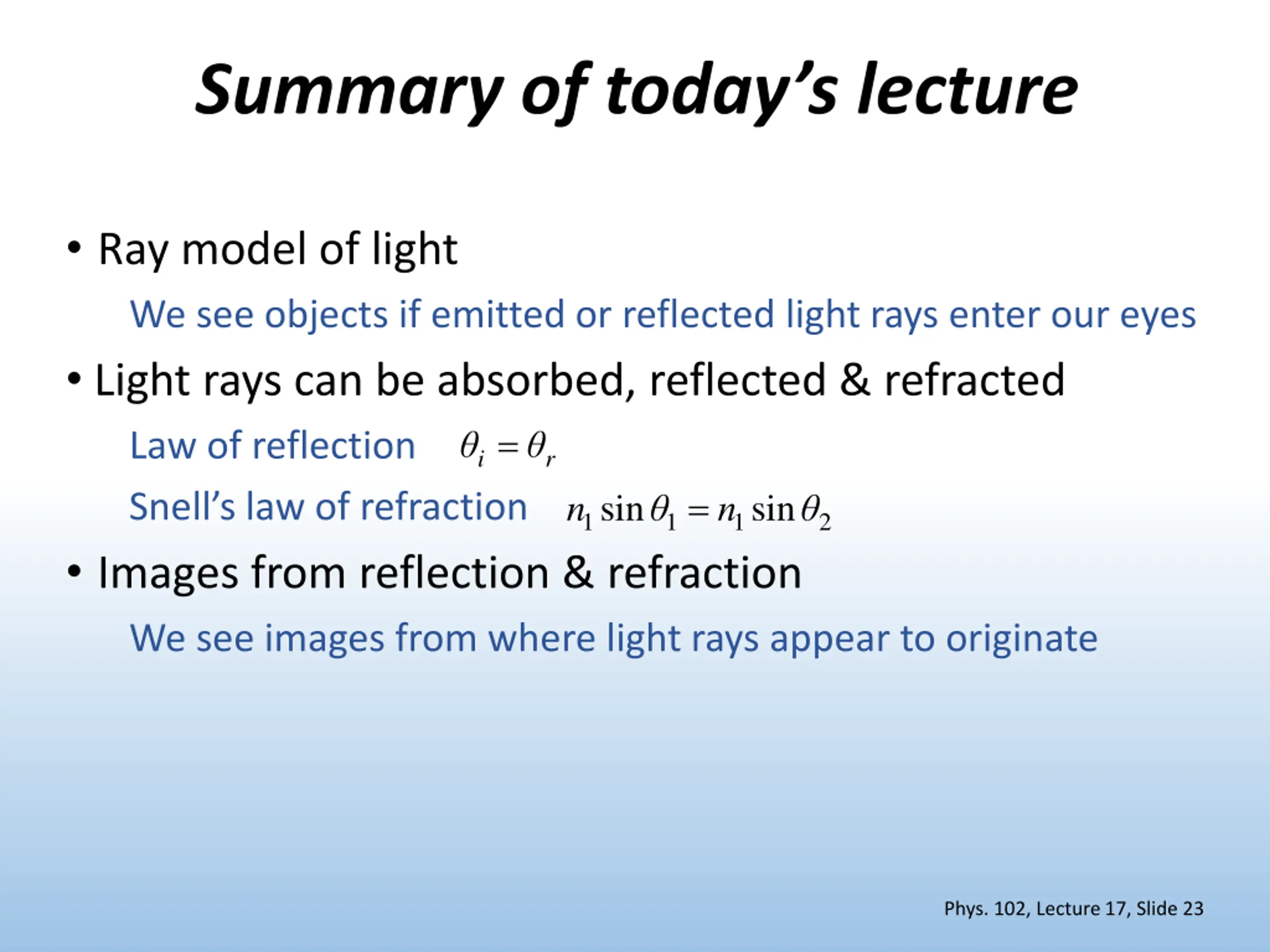 Summary of today's lecture

• Ray model of light

We see objects if emitted or reflected light rays enter our eyes

• Light rays can be absorbed, reflected & refracted

Law of reflection $\theta_i = \theta_r$

Snell's law of refraction $n_1 \sin\theta_1 = n_1 \sin\theta_2$

• Images from reflection & refraction

We see images from where light rays appear to originate

Phys. 102, Lecture 17, Slide 23